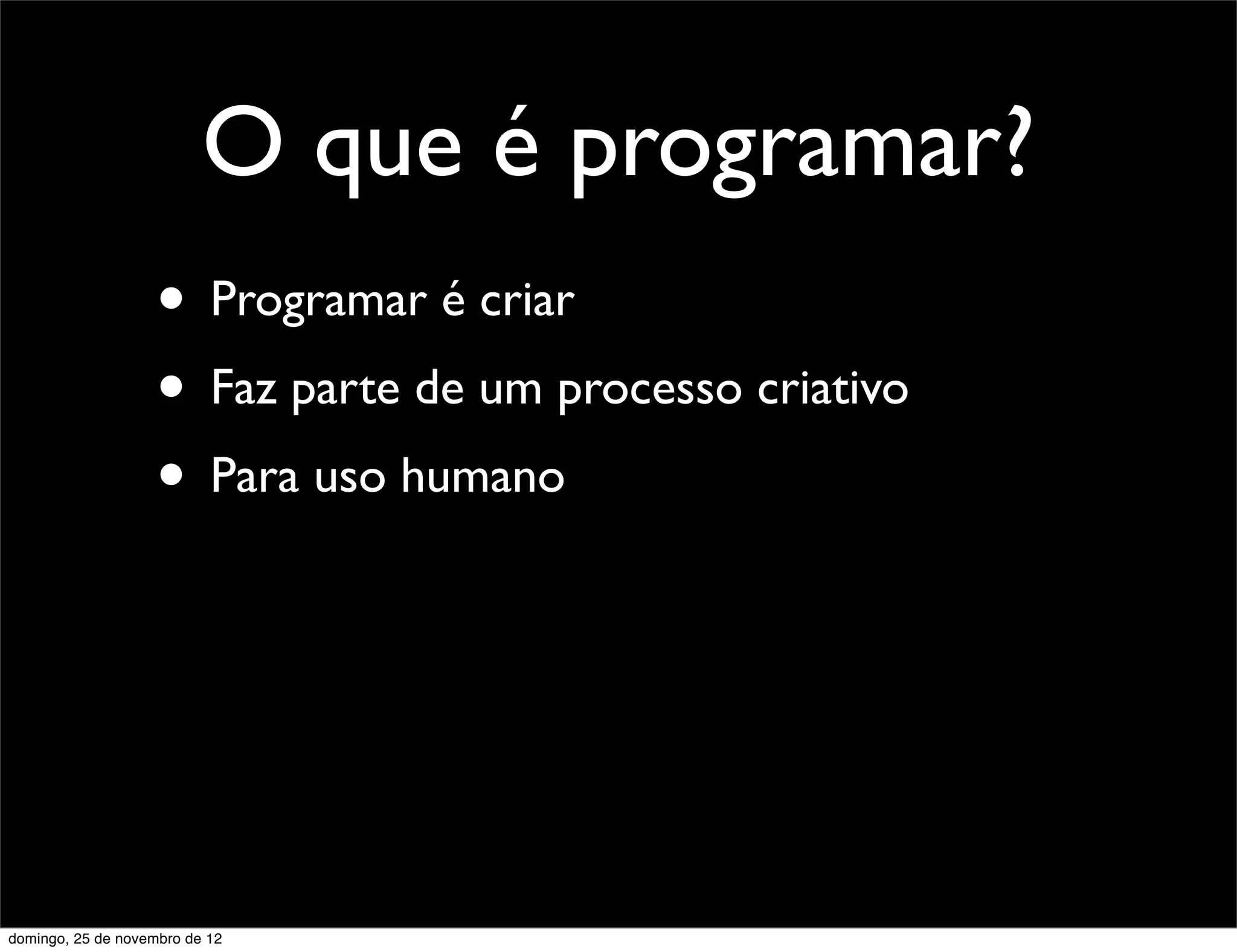 O que é programar?

• Programar é criar
• Faz parte de um processo criativo
• Para uso humano

domingo, 25 de novembro de 12